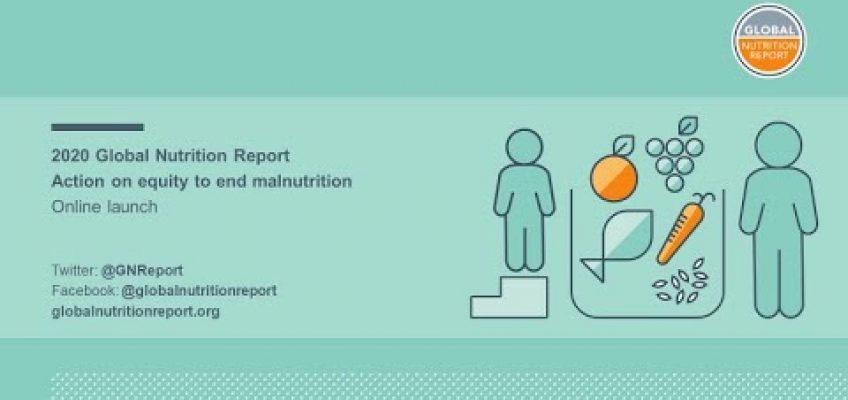 GLOBAL
NUTRITION
REPORT

2020 Global Nutrition Report
Action on equity to end malnutrition
Online launch

Twitter: @GNReport
Facebook: @globalnutritionreport
globalnutritionreport.org